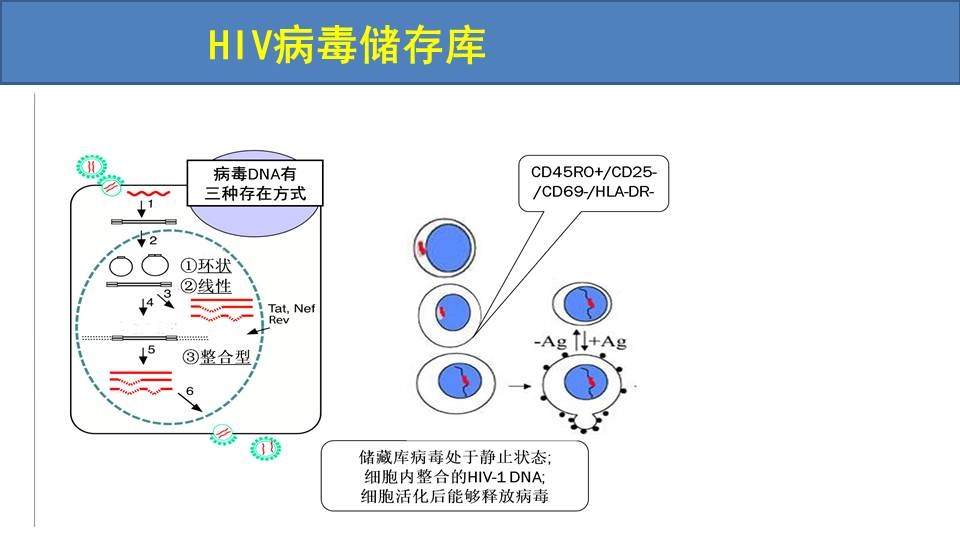 HIV病毒储存库

病毒DNA有三种存在方式

1

2

①环状

②线性

3

4

Tat, Nef Rev

5

③整合型

6

CD45RO+/CD25-/CD69-/HLA-DR-

-Ag +Ag

储藏库病毒处于静止状态;
细胞内整合的HIV-1 DNA;
细胞活化后能够释放病毒